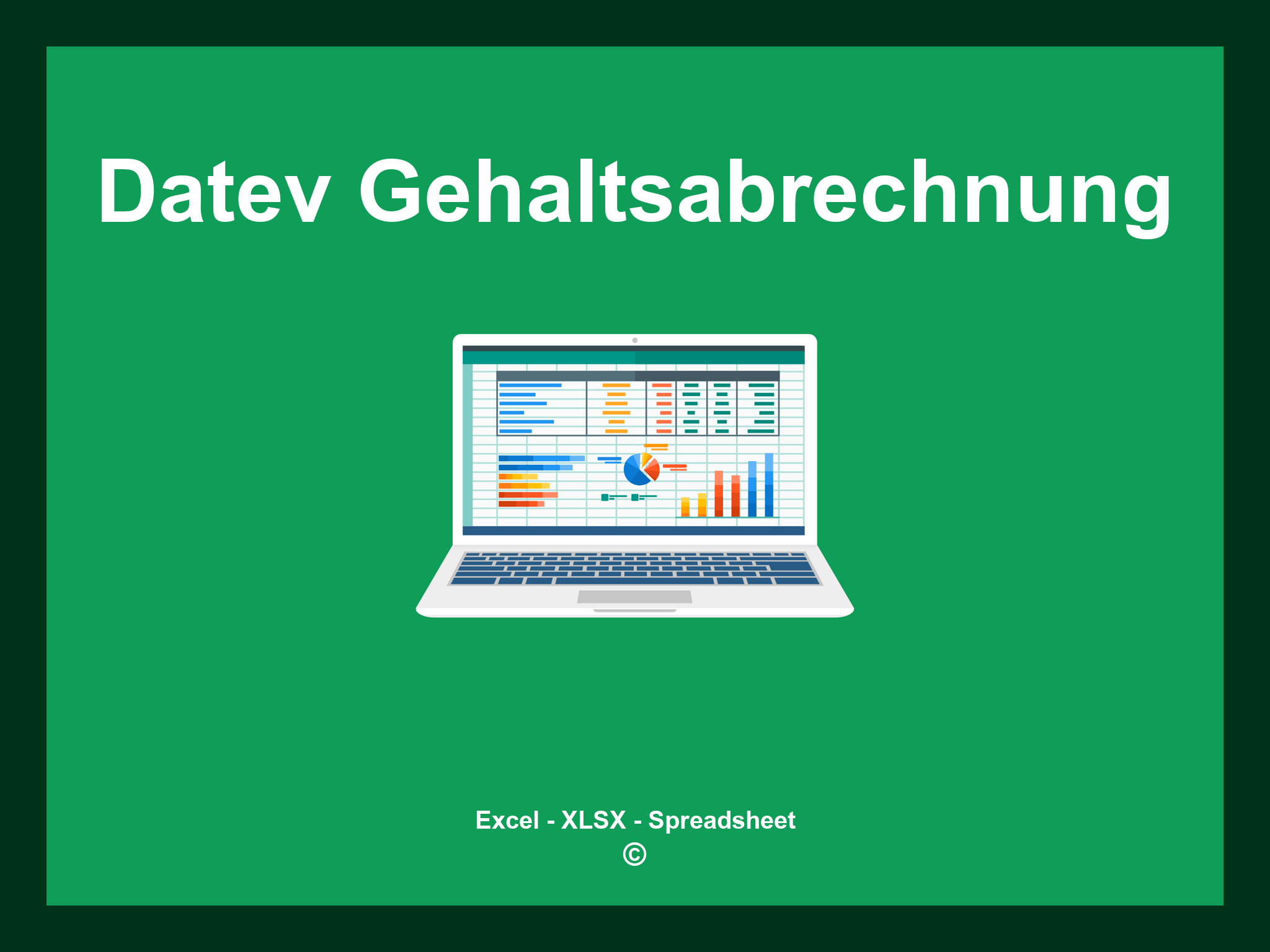 Datev Gehaltsabrechnung

Excel - XLSX - Spreadsheet
©